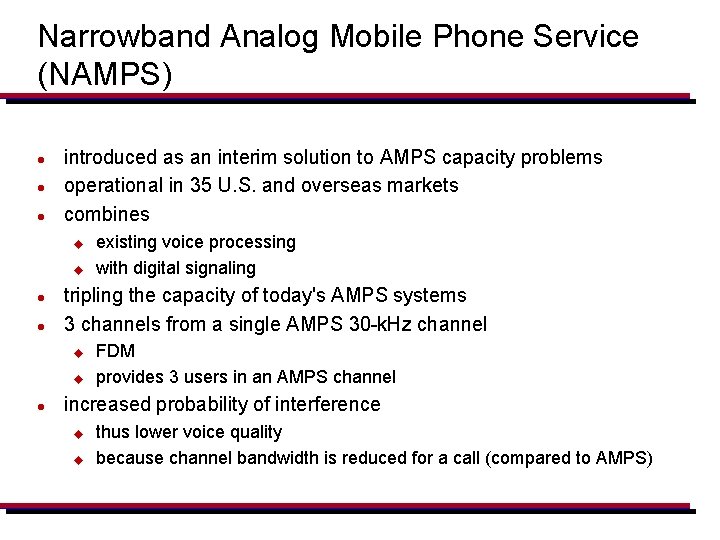 Narrowband Analog Mobile Phone Service (NAMPS)

- introduced as an interim solution to AMPS capacity problems
- operational in 35 U.S. and overseas markets
- combines
  - existing voice processing
  - with digital signaling
- tripling the capacity of today's AMPS systems
- 3 channels from a single AMPS 30-kHz channel
  - FDM
  - provides 3 users in an AMPS channel
- increased probability of interference
  - thus lower voice quality
  - because channel bandwidth is reduced for a call (compared to AMPS)